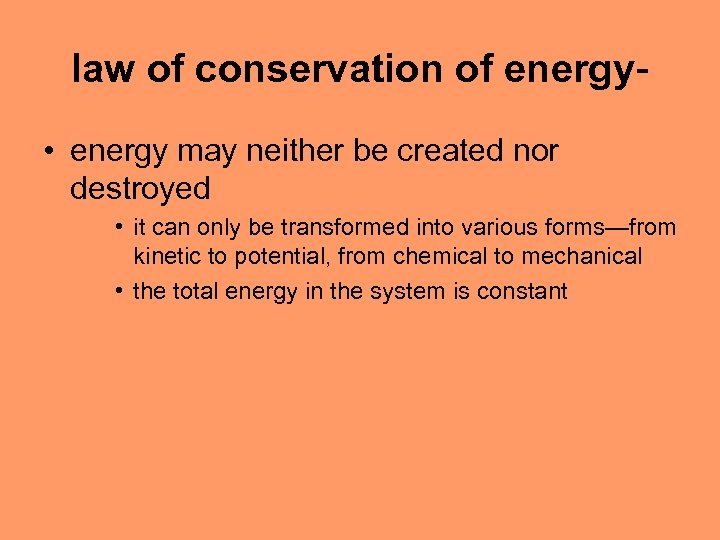 law of conservation of energy-

• energy may neither be created nor destroyed

• it can only be transformed into various forms—from kinetic to potential, from chemical to mechanical

• the total energy in the system is constant